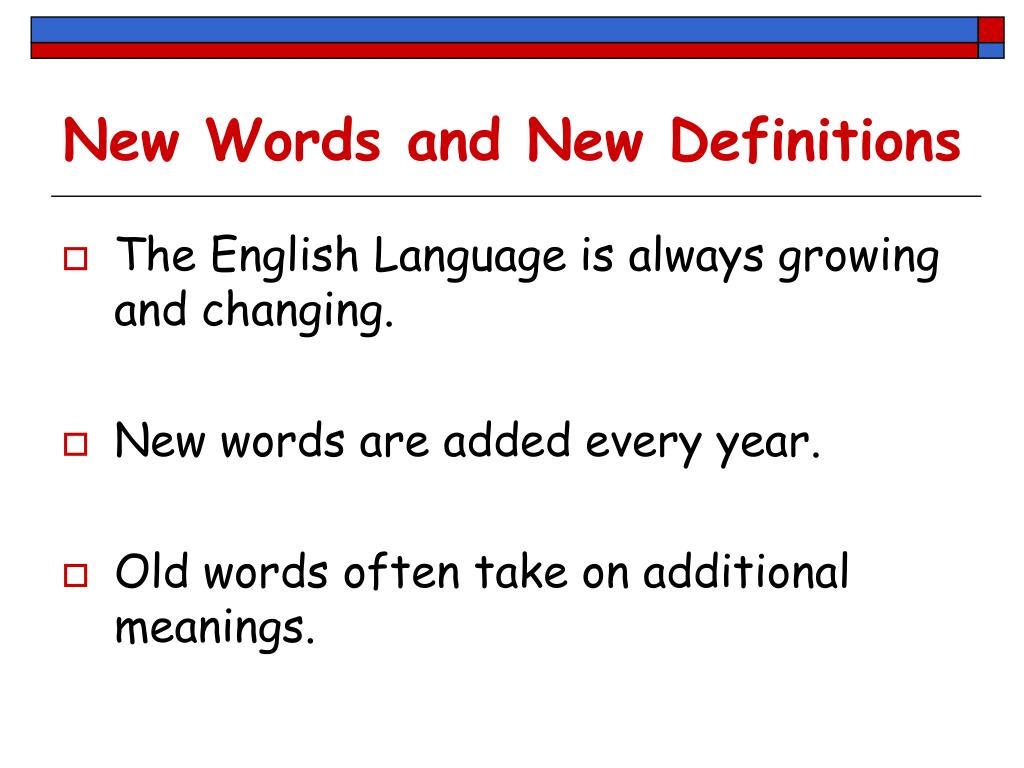 New Words and New Definitions

The English Language is always growing and changing.

New words are added every year.

Old words often take on additional meanings.